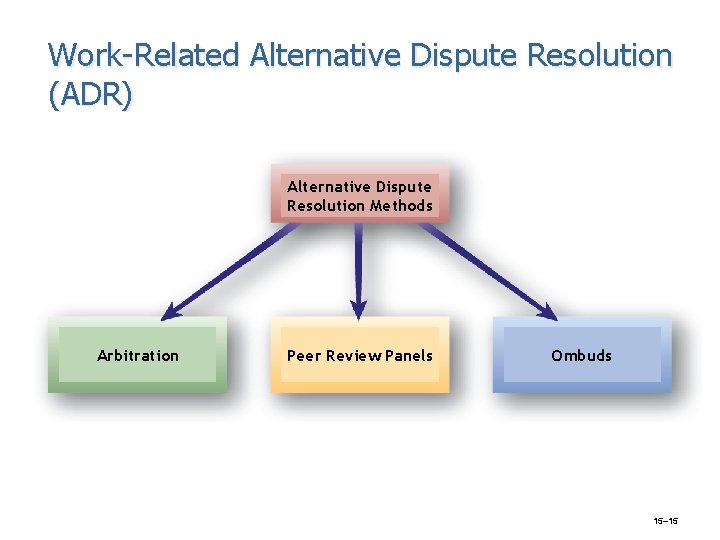 Work-Related Alternative Dispute Resolution (ADR)

Alternative Dispute Resolution Methods

Arbitration

Peer Review Panels

Ombuds

15–15